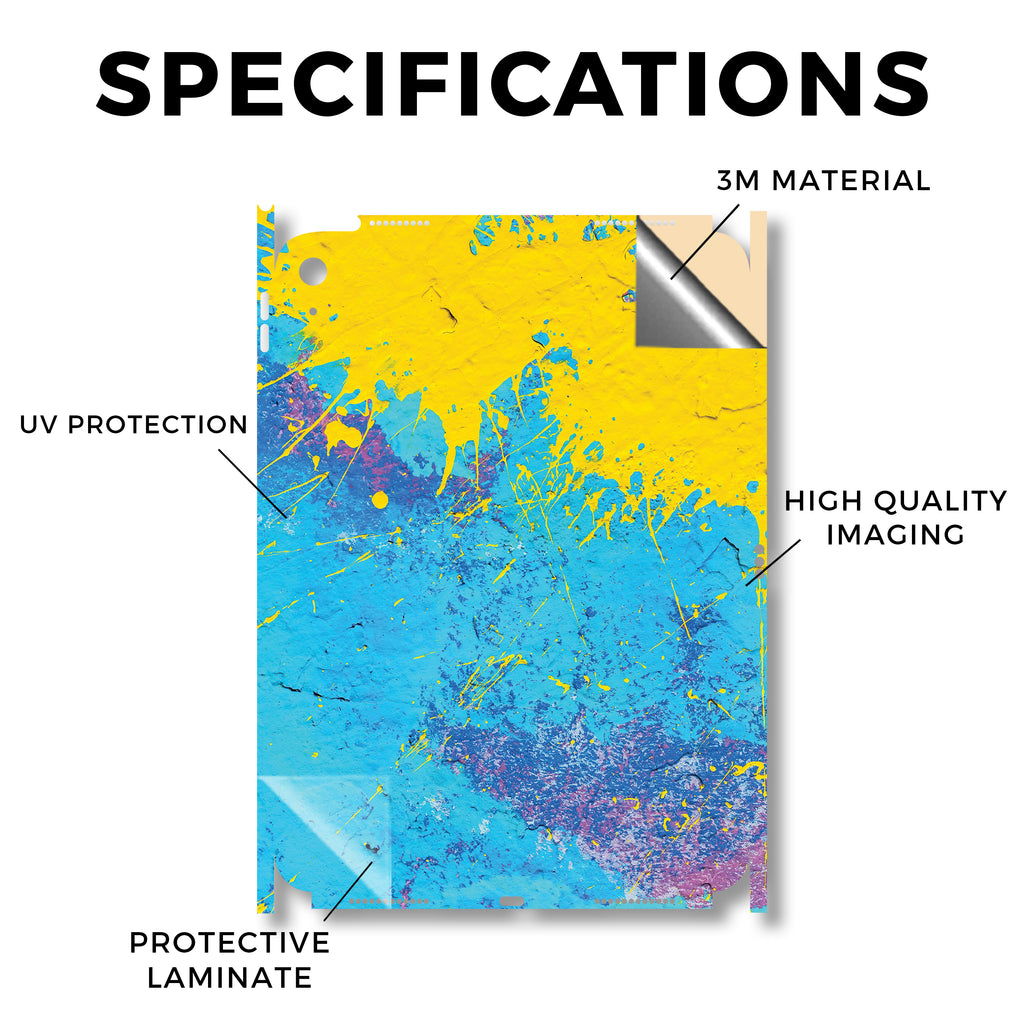 SPECIFICATIONS

3M MATERIAL

UV PROTECTION

HIGH QUALITY IMAGING

PROTECTIVE LAMINATE